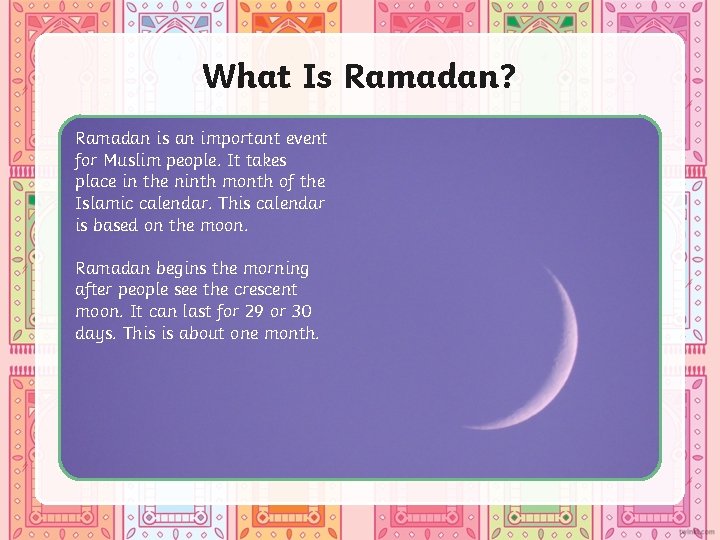 What Is Ramadan?

Ramadan is an important event for Muslim people. It takes place in the ninth month of the Islamic calendar. This calendar is based on the moon.

Ramadan begins the morning after people see the crescent moon. It can last for 29 or 30 days. This is about one month.

twinkl.com